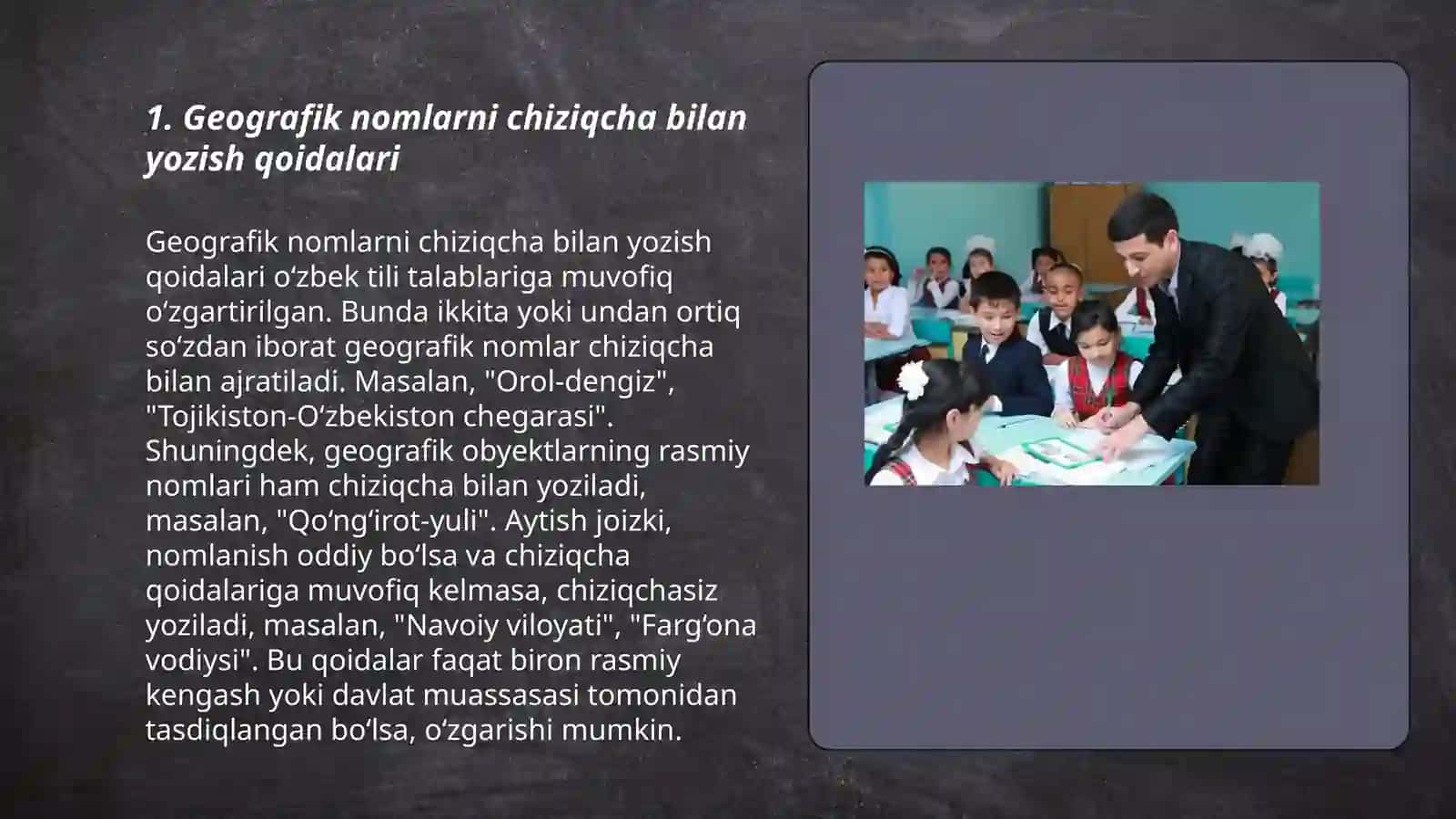 1. Geografik nomlarni chiziqcha bilan yozish qoidalari

Geografik nomlarni chiziqcha bilan yozish qoidalari oʻzbek tili talablariga muvofiq oʻzgartirilgan. Bunda ikkita yoki undan ortiq soʻzdan iborat geografik nomlar chiziqcha bilan ajratiladi. Masalan, "Orol-dengiz", "Tojikiston-Oʻzbekiston chegarasi". Shuningdek, geografik obyektlarning rasmiy nomlari ham chiziqcha bilan yoziladi, masalan, "Qoʻngʻirot-yuli". Aytish joizki, nomlanish oddiy boʻlsa va chiziqcha qoidalariga muvofiq kelmasa, chiziqchasiz yoziladi, masalan, "Navoiy viloyati", "Fargʻona vodiysi". Bu qoidalar faqat biron rasmiy kengash yoki davlat muassasasi tomonidan tasdiqlangan boʻlsa, oʻzgarishi mumkin.